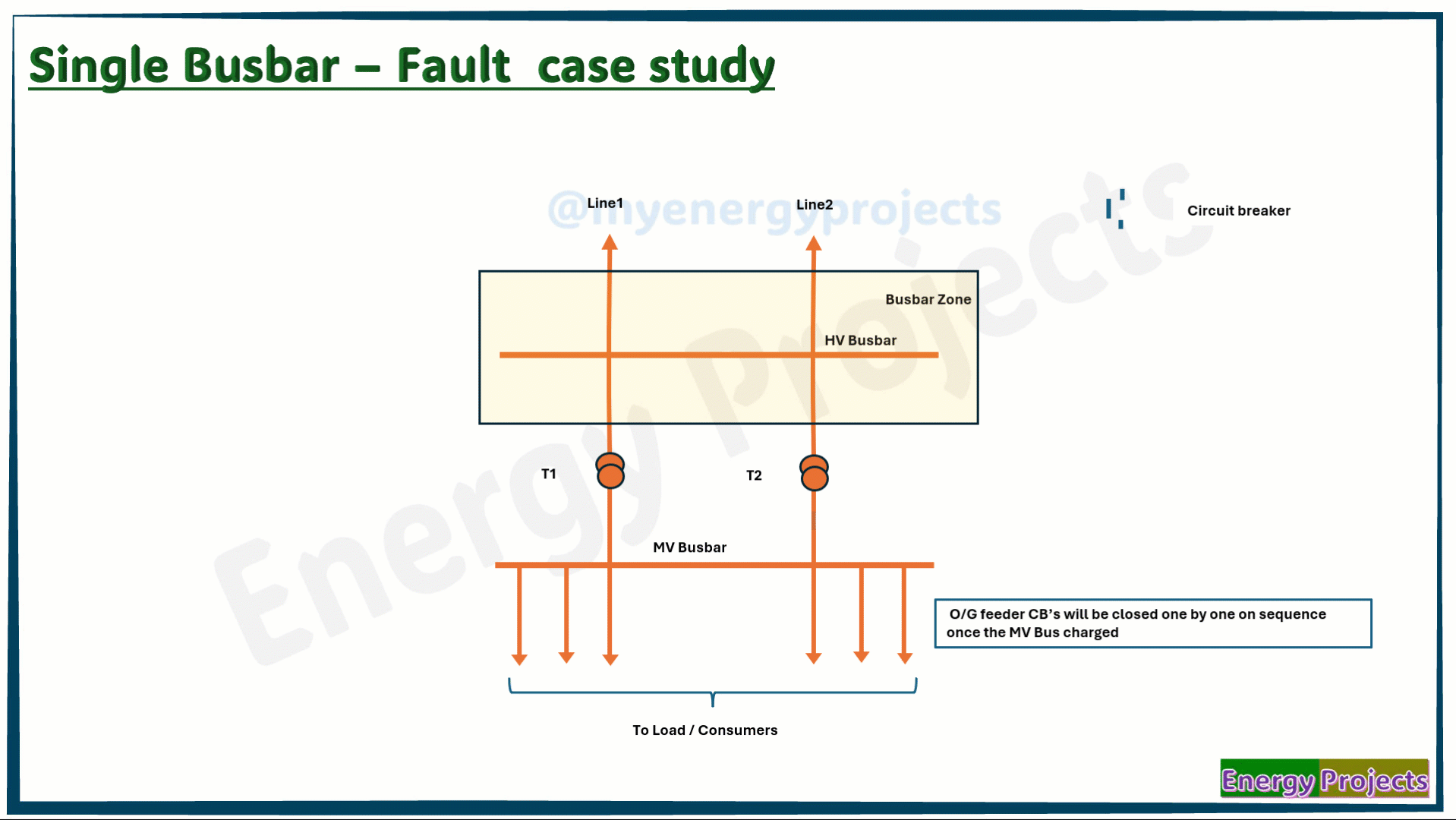 Single Busbar – Fault case study

@myenergyprojects

Line1

Line2

Circuit breaker

Busbar Zone

HV Busbar

T1

T2

MV Busbar

O/G feeder CB's will be closed one by one on sequence once the MV Bus charged

To Load / Consumers

Energy Projects

Energy Projects